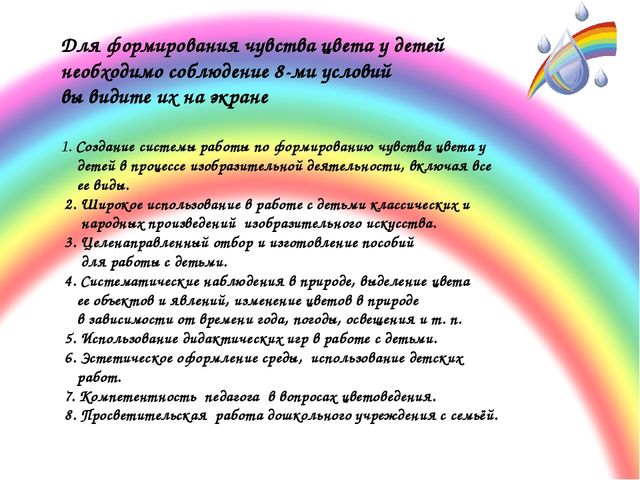 Для формирования чувства цвета у детей необходимо соблюдение 8-ми условий вы видите их на экране

1. Создание системы работы по формированию чувства цвета у детей в процессе изобразительной деятельности, включая все ее виды.
2. Широкое использование в работе с детьми классических и народных произведений изобразительного искусства.
3. Целенаправленный отбор и изготовление пособий для работы с детьми.
4. Систематические наблюдения в природе, выделение цвета ее объектов и явлений, изменение цветов в природе в зависимости от времени года, погоды, освещения и т. п.
5. Использование дидактических игр в работе с детьми.
6. Эстетическое оформление среды, использование детских работ.
7. Компетентность педагога в вопросах цветоведения.
8. Просветительская работа дошкольного учреждения с семьёй.